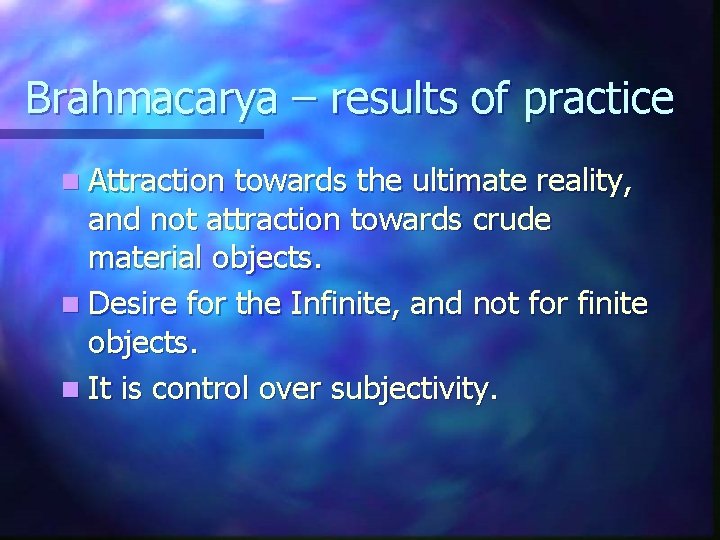 Brahmacarya – results of practice

- Attraction towards the ultimate reality, and not attraction towards crude material objects.
- Desire for the Infinite, and not for finite objects.
- It is control over subjectivity.